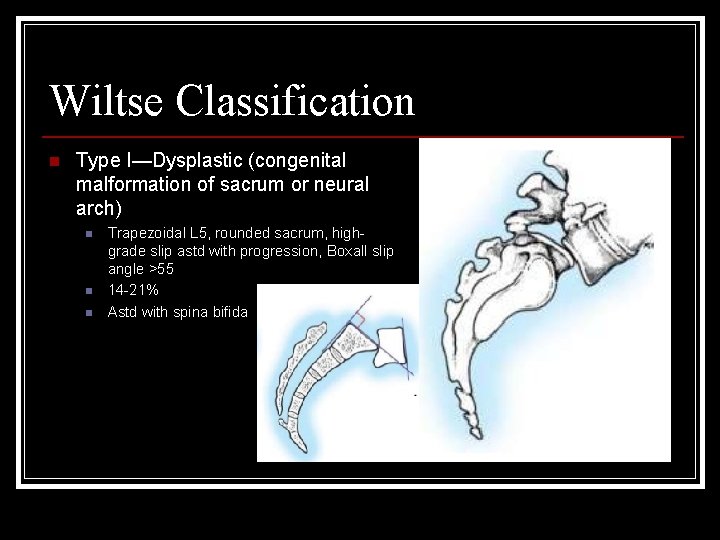 Wiltse Classification

Type I—Dysplastic (congenital malformation of sacrum or neural arch)

Trapezoidal L5, rounded sacrum, high-grade slip astd with progression, Boxall slip angle >55

14-21%

Astd with spina bifida